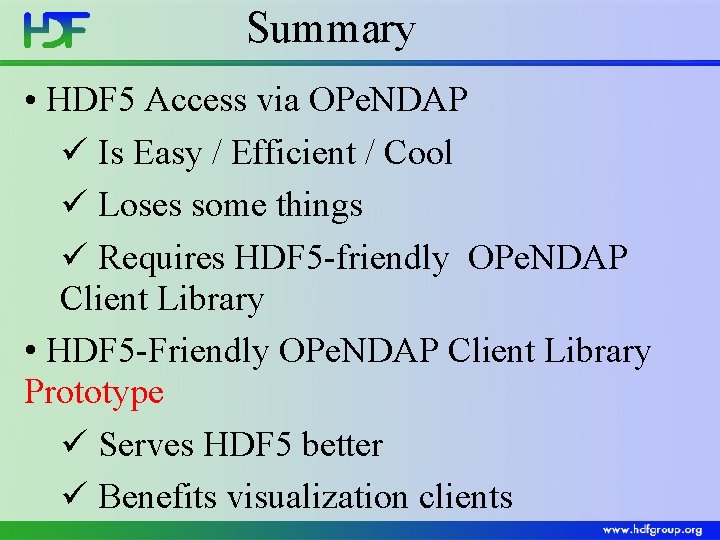 HDF

Summary

• HDF5 Access via OPeNDAP

✓ Is Easy / Efficient / Cool

✓ Loses some things

✓ Requires HDF5-friendly OPeNDAP Client Library

• HDF5-Friendly OPeNDAP Client Library Prototype

✓ Serves HDF5 better

✓ Benefits visualization clients

www.hdfgroup.org